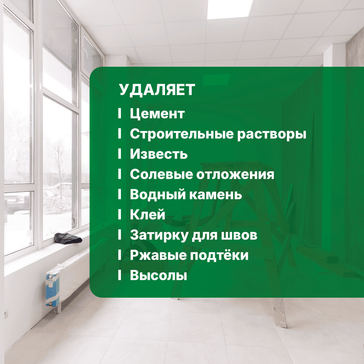 УДАЛЯЕТ

I Цемент
I Строительные растворы
I Известь
I Солевые отложения
I Водный камень
I Клей
I Затирку для швов
I Ржавые подтёки
I Высолы